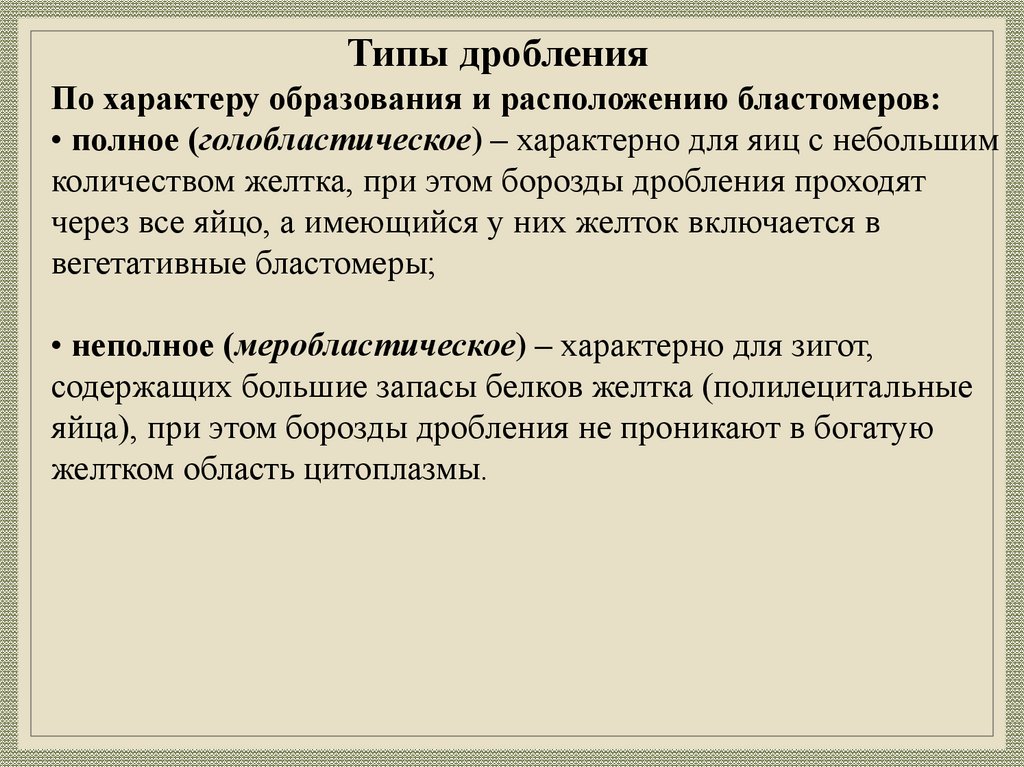 Типы дробления

По характеру образования и расположению бластомеров:
• полное (голобластическое) – характерно для яиц с небольшим количеством желтка, при этом борозды дробления проходят через все яйцо, а имеющийся у них желток включается в вегетативные бластомеры;

• неполное (меробластическое) – характерно для зигот, содержащих большие запасы белков желтка (полилецитальные яйца), при этом борозды дробления не проникают в богатую желтком область цитоплазмы.